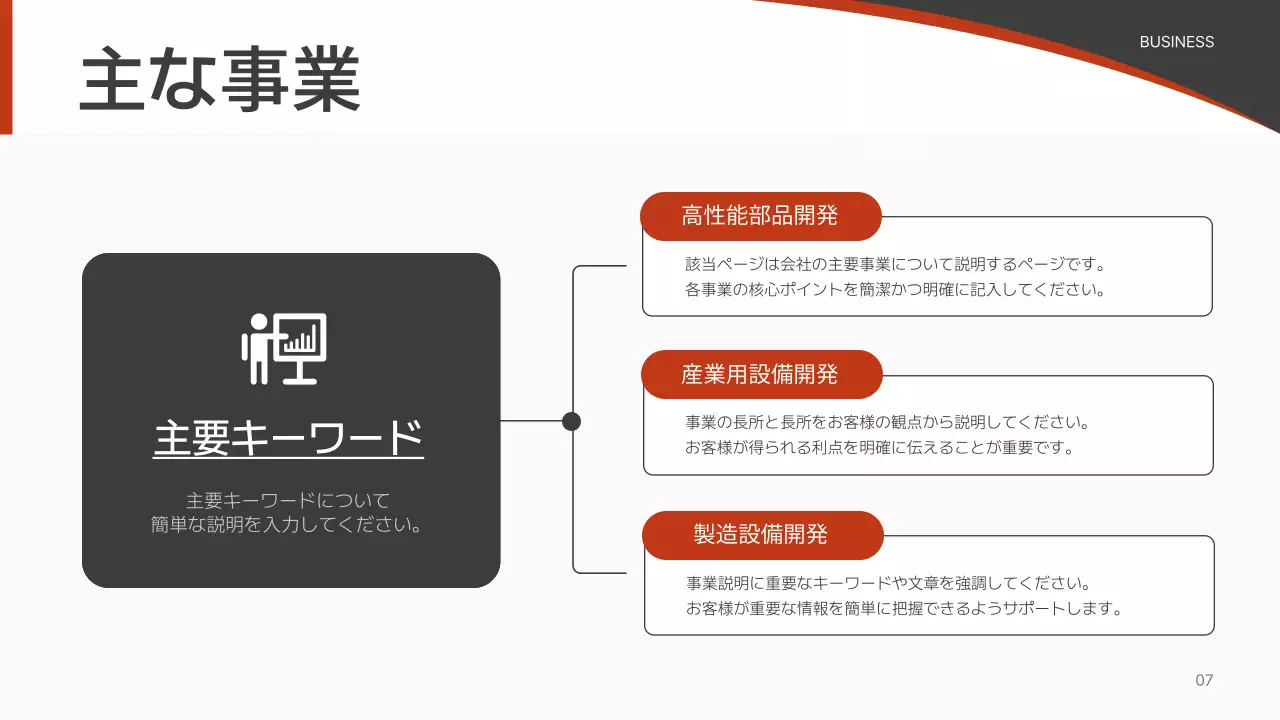 主な事業

BUSINESS

主要キーワード

主要キーワードについて
簡単な説明を入力してください。

高性能部品開発

該当ページは会社の主要事業について説明するページです。
各事業の核心ポイントを簡潔かつ明確に記入してください。

産業用設備開発

事業の長所と長所をお客様の観点から説明してください。
お客様が得られる利点を明確に伝えることが重要です。

製造設備開発

事業説明に重要なキーワードや文章を強調してください。
お客様が重要な情報を簡単に把握できるようサポートします。

07